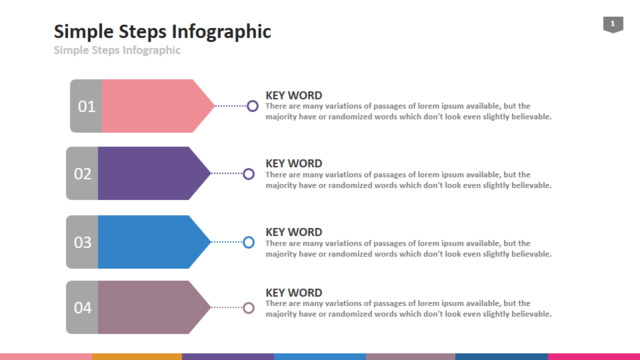 Simple Steps Infographic
Simple Steps Infographic

1

01

KEY WORD
There are many variations of passages of lorem ipsum available, but the majority have or randomized words which don't look even slightly believable.

02

KEY WORD
There are many variations of passages of lorem ipsum available, but the majority have or randomized words which don't look even slightly believable.

03

KEY WORD
There are many variations of passages of lorem ipsum available, but the majority have or randomized words which don't look even slightly believable.

04

KEY WORD
There are many variations of passages of lorem ipsum available, but the majority have or randomized words which don't look even slightly believable.